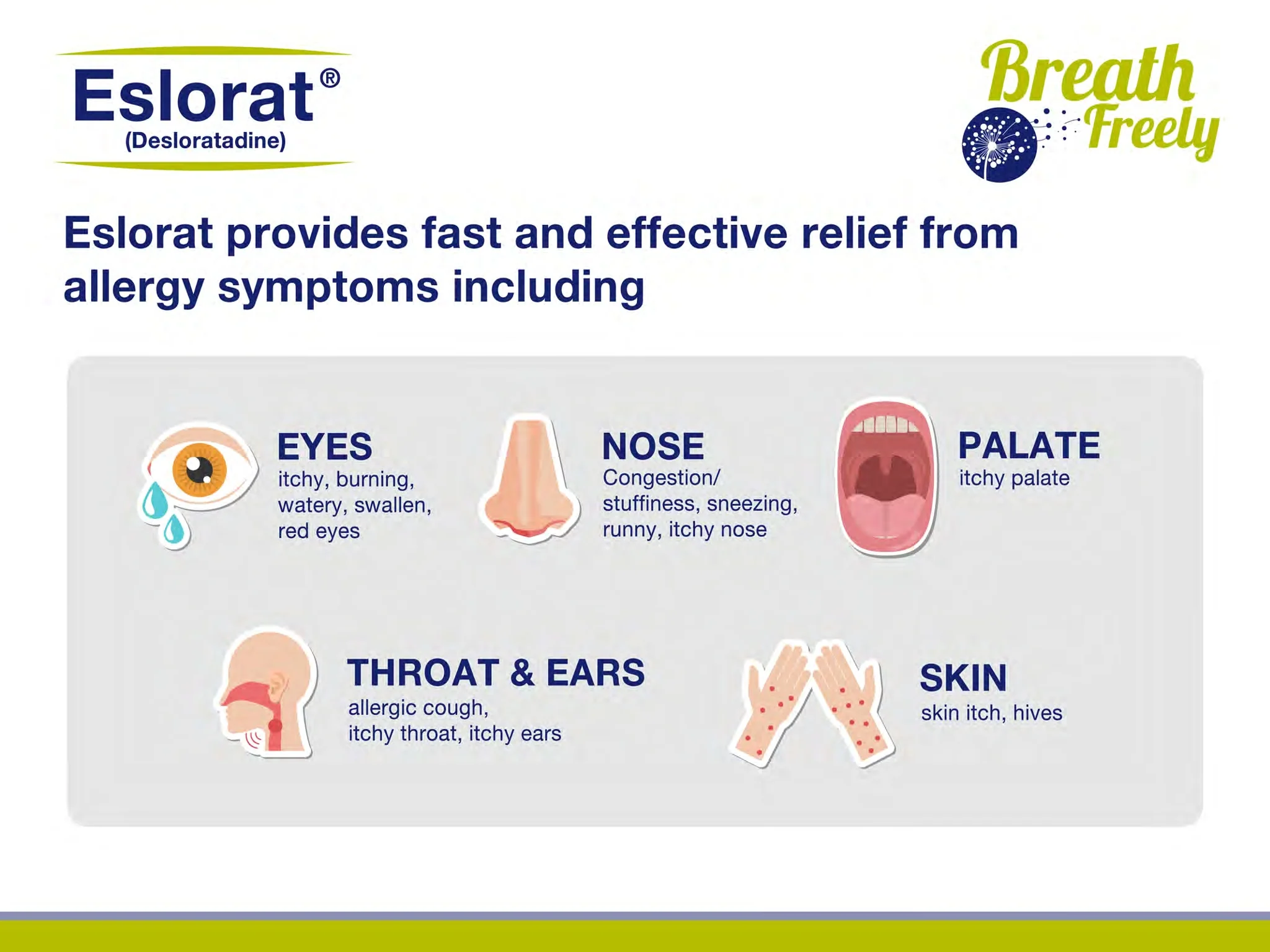 Eslorat®
(Desloratadine)

Breath Freely

Eslorat provides fast and effective relief from allergy symptoms including

EYES
itchy, burning, watery, swallen, red eyes

NOSE
Congestion/ stuffiness, sneezing, runny, itchy nose

PALATE
itchy palate

THROAT & EARS
allergic cough, itchy throat, itchy ears

SKIN
skin itch, hives